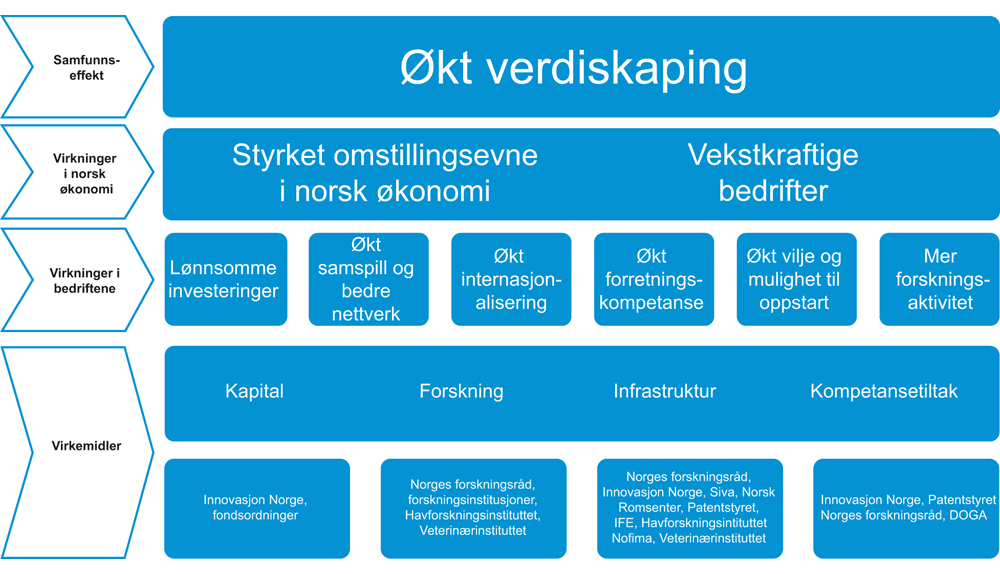 Samfunns-effekt

Økt verdiskaping

Virkninger i norsk økonomi

Styrket omstillingsevne i norsk økonomi

Vekstkraftige bedrifter

Virkninger i bedriftene

Lønnsomme investeringer

Økt samspill og bedre nettverk

Økt internasjonalisering

Økt forretningskompetanse

Økt vilje og mulighet til oppstart

Mer forskningsaktivitet

Virkemidler

Kapital

Forskning

Infrastruktur

Kompetansetiltak

Innovasjon Norge, fondsordninger

Norges forskningsråd, forskningsinstitusjoner, Havforskningsinstituttet, Veterinærinstituttet

Norges forskningsråd, Innovasjon Norge, Siva, Norsk Romsenter, Patentstyret, IFE, Havforskningsintituttet Nofima, Veterinærinstituttet

Innovasjon Norge, Patentstyret Norges forskningsråd, DOGA